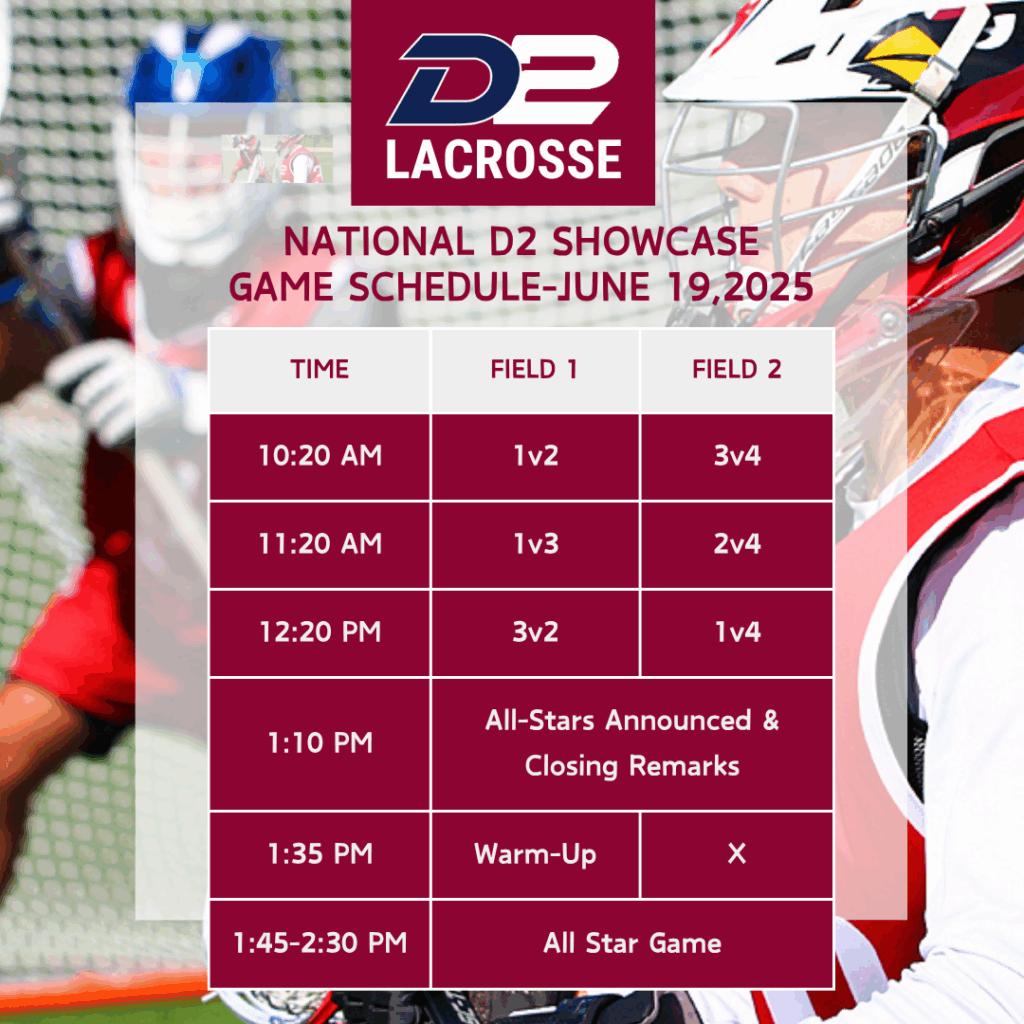 D2
LACROSSE

NATIONAL D2 SHOWCASE
GAME SCHEDULE-JUNE 19,2025

| TIME | FIELD 1 | FIELD 2 |
|---|---|---|
| 10:20 AM | 1v2 | 3v4 |
| 11:20 AM | 1v3 | 2v4 |
| 12:20 PM | 3v2 | 1v4 |
| 1:10 PM | All-Stars Announced & Closing Remarks | |
| 1:35 PM | Warm-Up | X |
| 1:45-2:30 PM | All Star Game | |